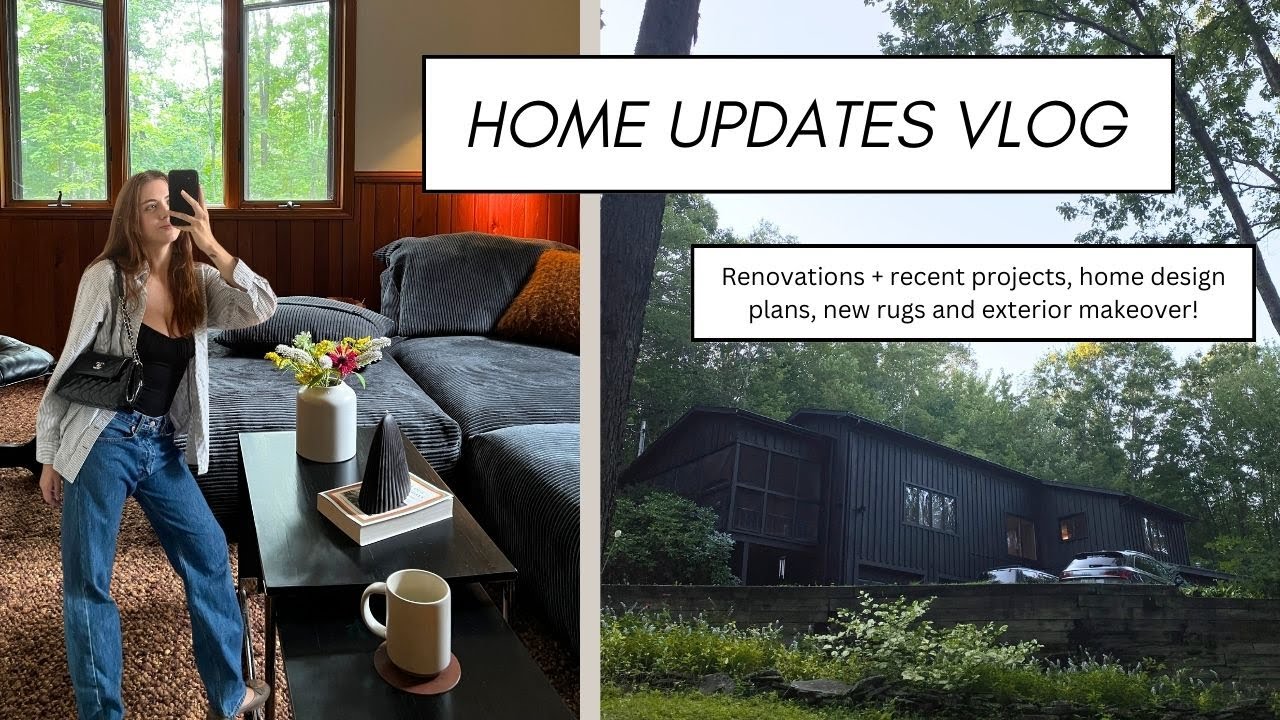 HOME UPDATES VLOG

Renovations + recent projects, home design plans, new rugs and exterior makeover!